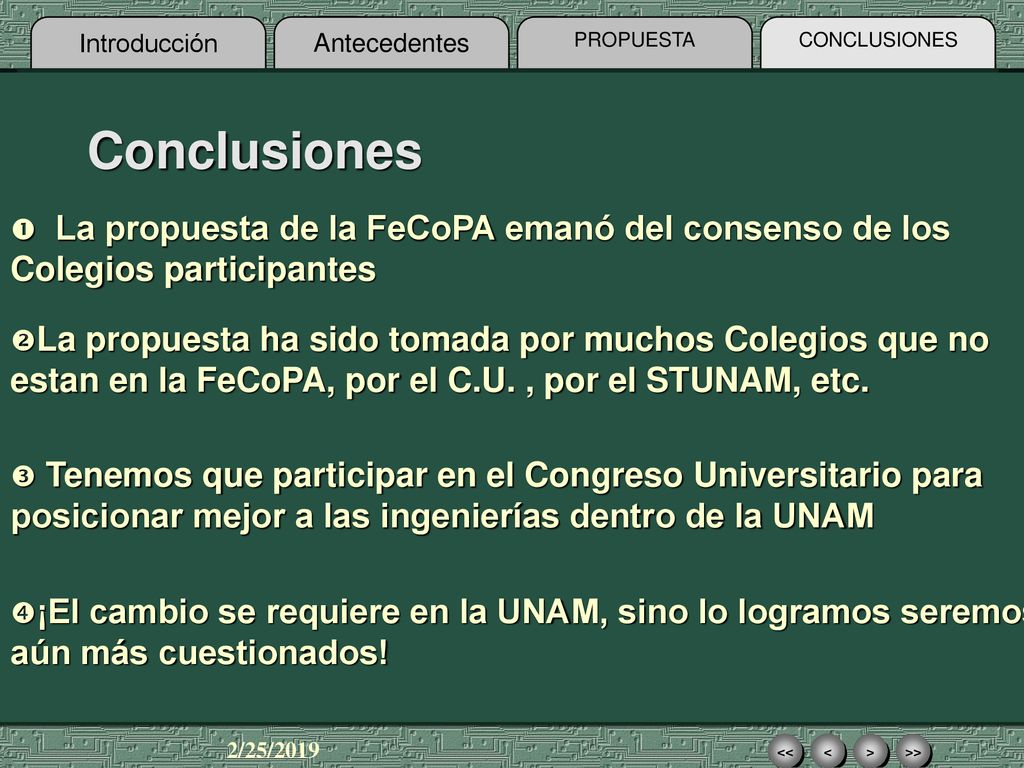 Introducción

Antecedentes

PROPUESTA

CONCLUSIONES

Conclusiones

❶ La propuesta de la FeCoPA emanó del consenso de los Colegios participantes

❷La propuesta ha sido tomada por muchos Colegios que no estan en la FeCoPA, por el C.U. , por el STUNAM, etc.

❸ Tenemos que participar en el Congreso Universitario para posicionar mejor a las ingenierías dentro de la UNAM

❹¡El cambio se requiere en la UNAM, sino lo logramos seremos aún más cuestionados!

2/25/2019

<<

<

>

>>